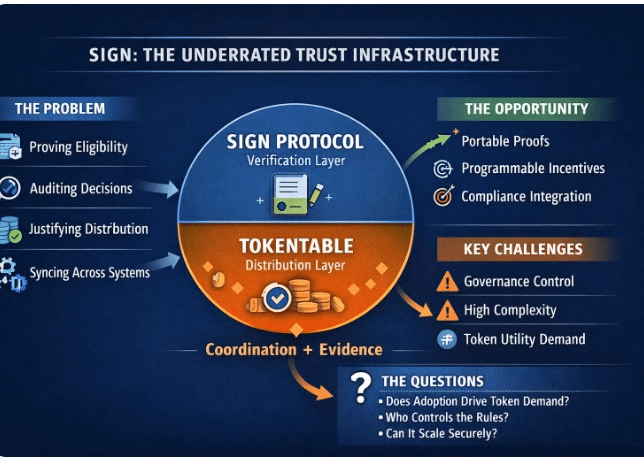 SIGN: THE UNDERRATED TRUST INFRASTRUCTURE

THE PROBLEM

Proving Eligibility

Auditing Decisions

Justifying Distribution

Syncing Across Systems

SIGN PROTOCOL
Verification Layer

TOKENTABLE
Distribution Layer

Coordination + Evidence

THE OPPORTUNITY

Portable Proofs

Programmable Incentives

Compliance Integration

KEY CHALLENGES

Governance Control

High Complexity

Token Utility Demand

?

THE QUESTIONS

• Does Adoption Drive Token Demand?
• Who Controls the Rules?
• Can It Scale Securely?